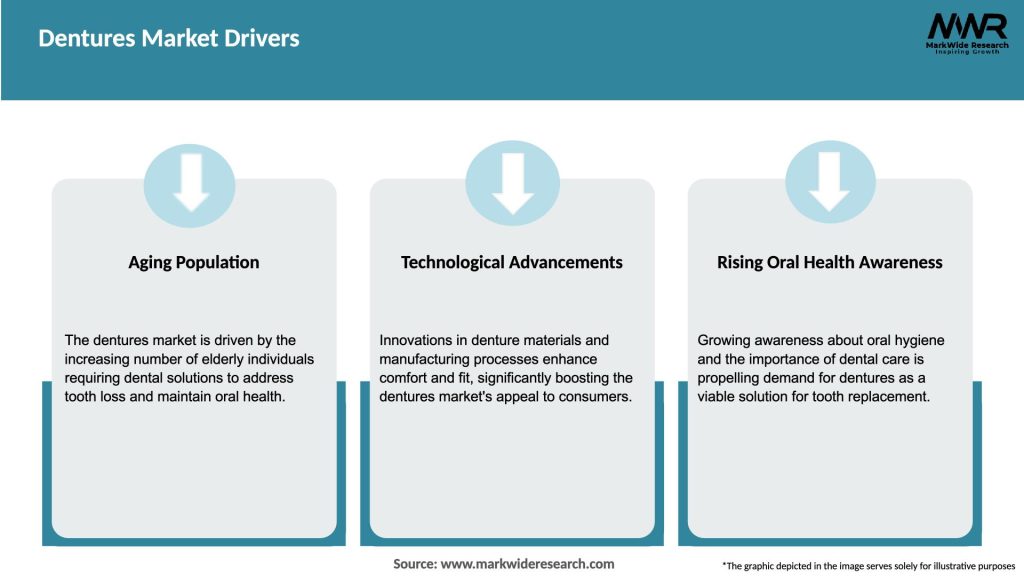 Dentures Market Drivers

MWR
MarkWide Research
Inspiring Growth

Aging Population

The dentures market is driven by the increasing number of elderly individuals requiring dental solutions to address tooth loss and maintain oral health.

Technological Advancements

Innovations in denture materials and manufacturing processes enhance comfort and fit, significantly boosting the dentures market's appeal to consumers.

Rising Oral Health Awareness

Growing awareness about oral hygiene and the importance of dental care is propelling demand for dentures as a viable solution for tooth replacement.

Source: www.markwideresearch.com

*The graphic depicted in the image serves solely for illustrative purposes